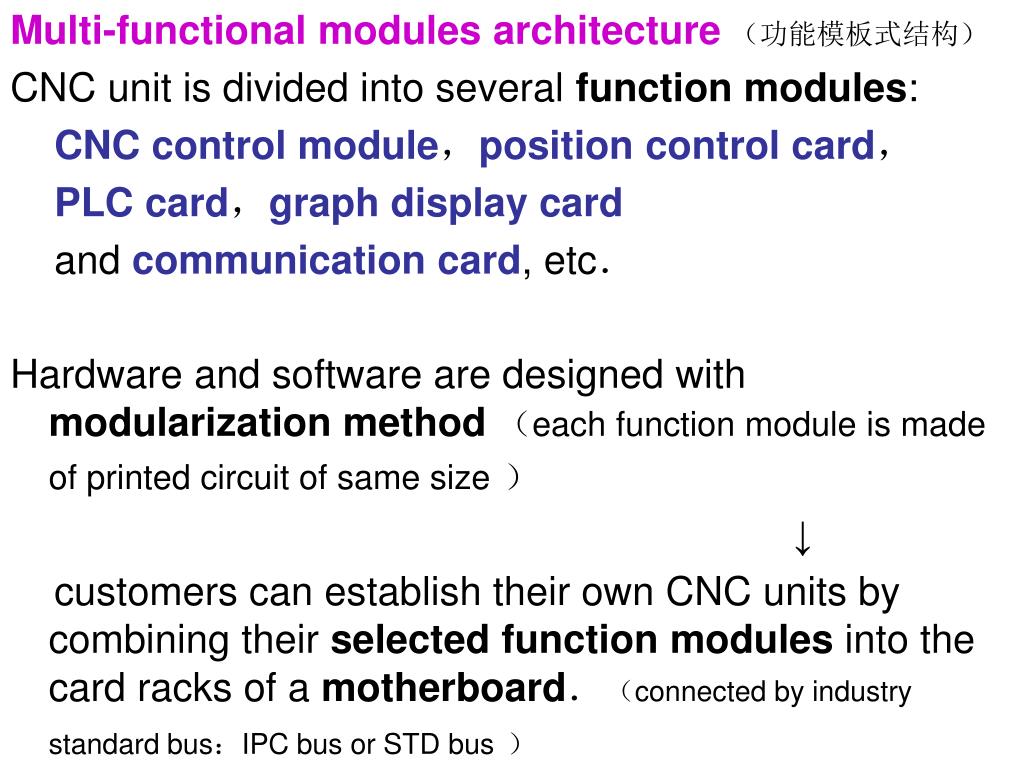 Multi-functional modules architecture （功能模板式结构）

CNC unit is divided into several function modules:

CNC control module，position control card，

PLC card，graph display card

and communication card, etc.

Hardware and software are designed with modularization method （each function module is made of printed circuit of same size ）

↓

customers can establish their own CNC units by combining their selected function modules into the card racks of a motherboard. （connected by industry standard bus：IPC bus or STD bus ）